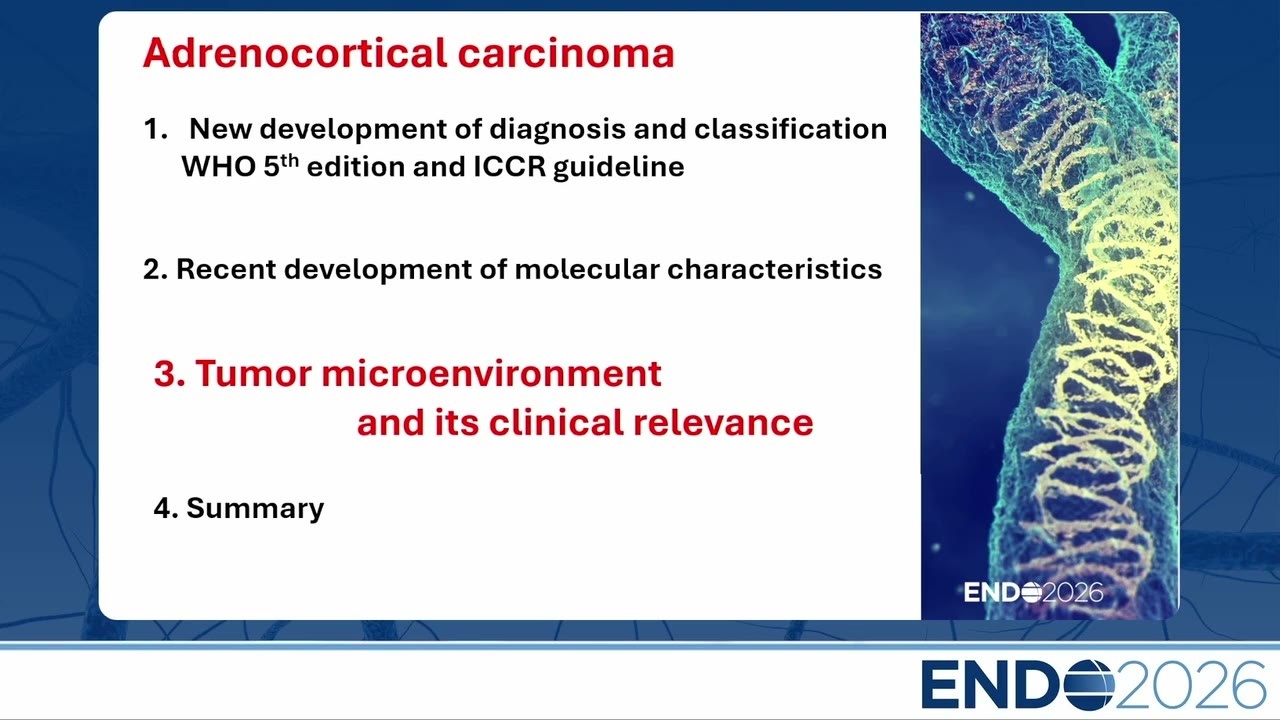 Adrenocortical carcinoma

1. New development of diagnosis and classification WHO 5$^{th}$ edition and ICCR guideline

2. Recent development of molecular characteristics

3. Tumor microenvironment and its clinical relevance

4. Summary

ENDO2026

ENDO2026